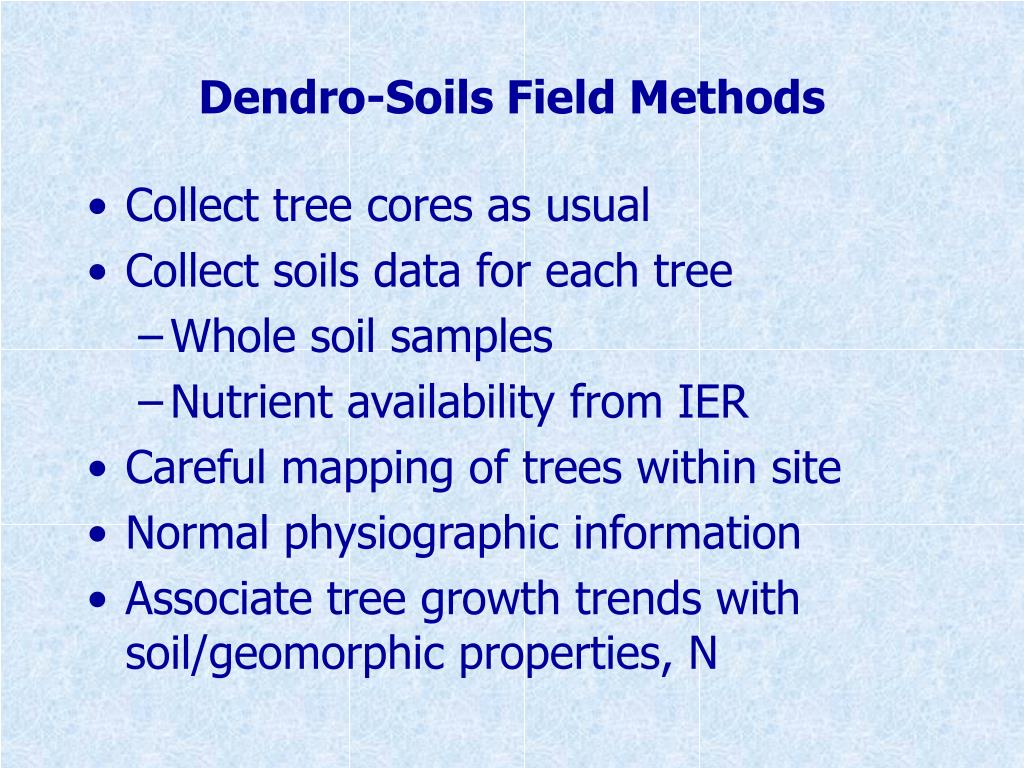 Dendro-Soils Field Methods

• Collect tree cores as usual
• Collect soils data for each tree
– Whole soil samples
– Nutrient availability from IER
• Careful mapping of trees within site
• Normal physiographic information
• Associate tree growth trends with soil/geomorphic properties, N